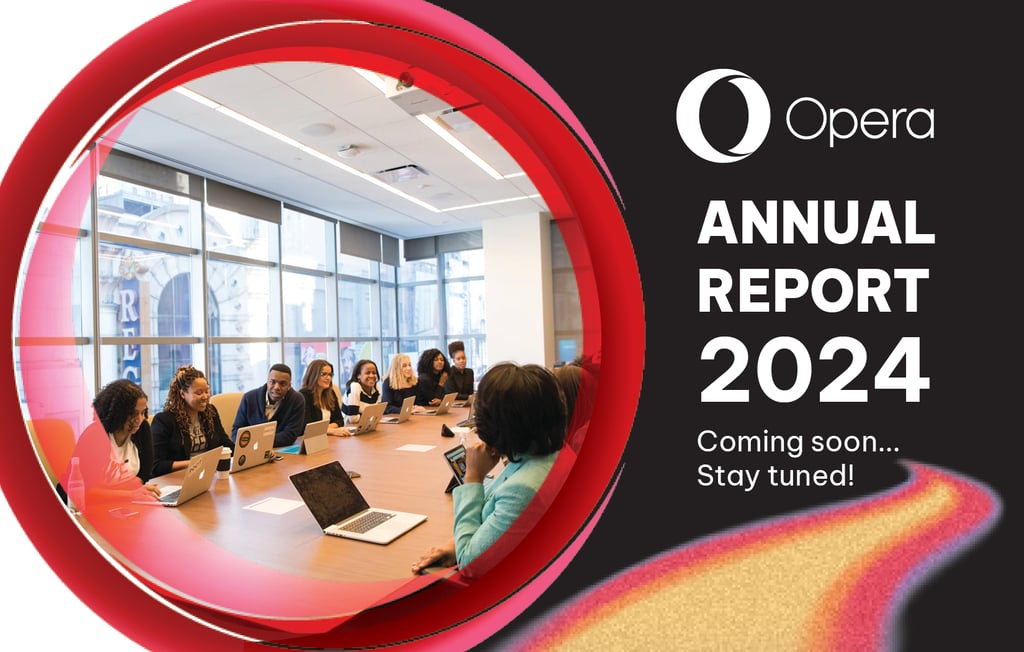 Opera

ANNUAL REPORT 2024

Coming soon... Stay tuned!